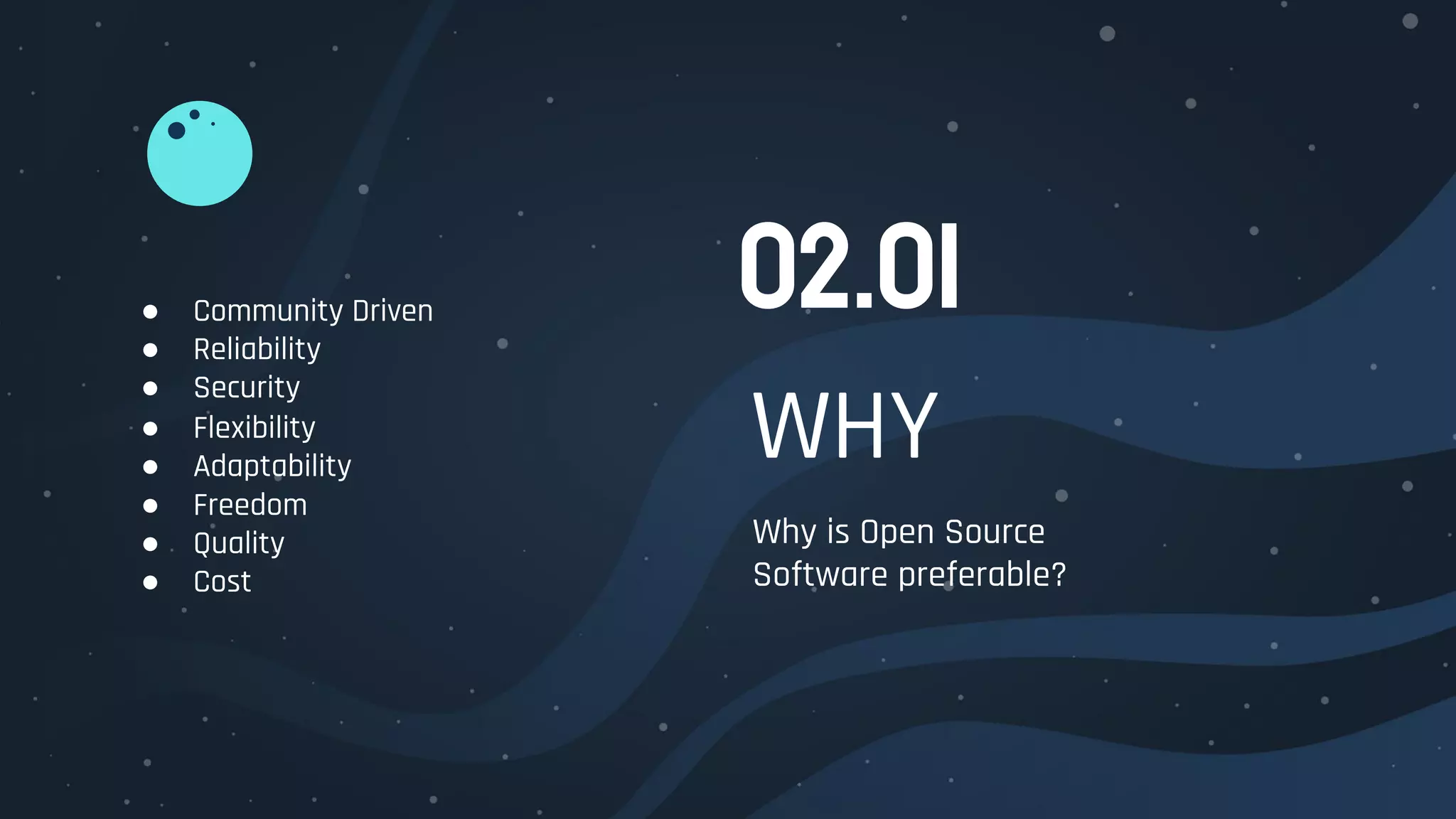 - Community Driven
- Reliability
- Security
- Flexibility
- Adaptability
- Freedom
- Quality
- Cost

02.01

WHY

Why is Open Source Software preferable?